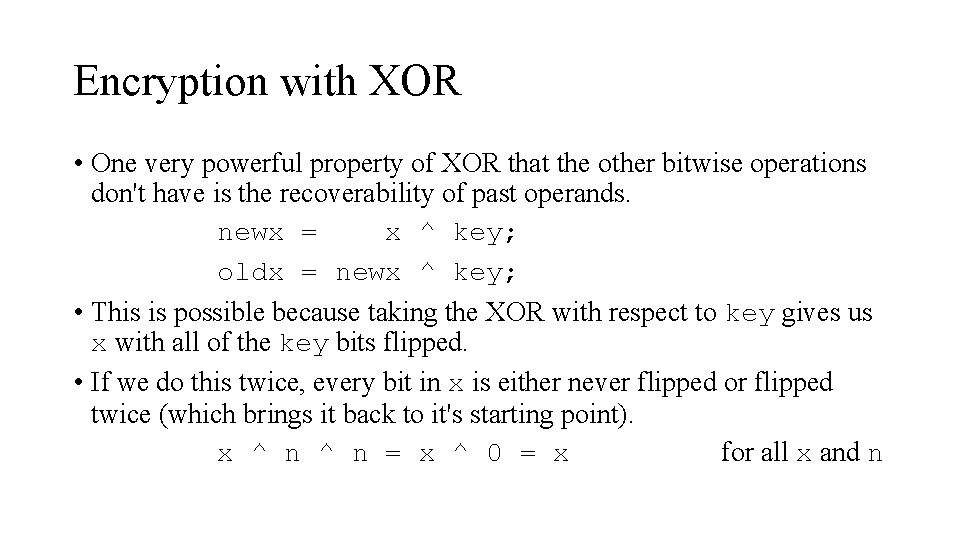 Encryption with XOR

• One very powerful property of XOR that the other bitwise operations don't have is the recoverability of past operands.

newx = x ^ key;

oldx = newx ^ key;

• This is possible because taking the XOR with respect to key gives us x with all of the key bits flipped.

• If we do this twice, every bit in x is either never flipped or flipped twice (which brings it back to it's starting point).

x ^ n ^ n = x ^ 0 = x for all x and n